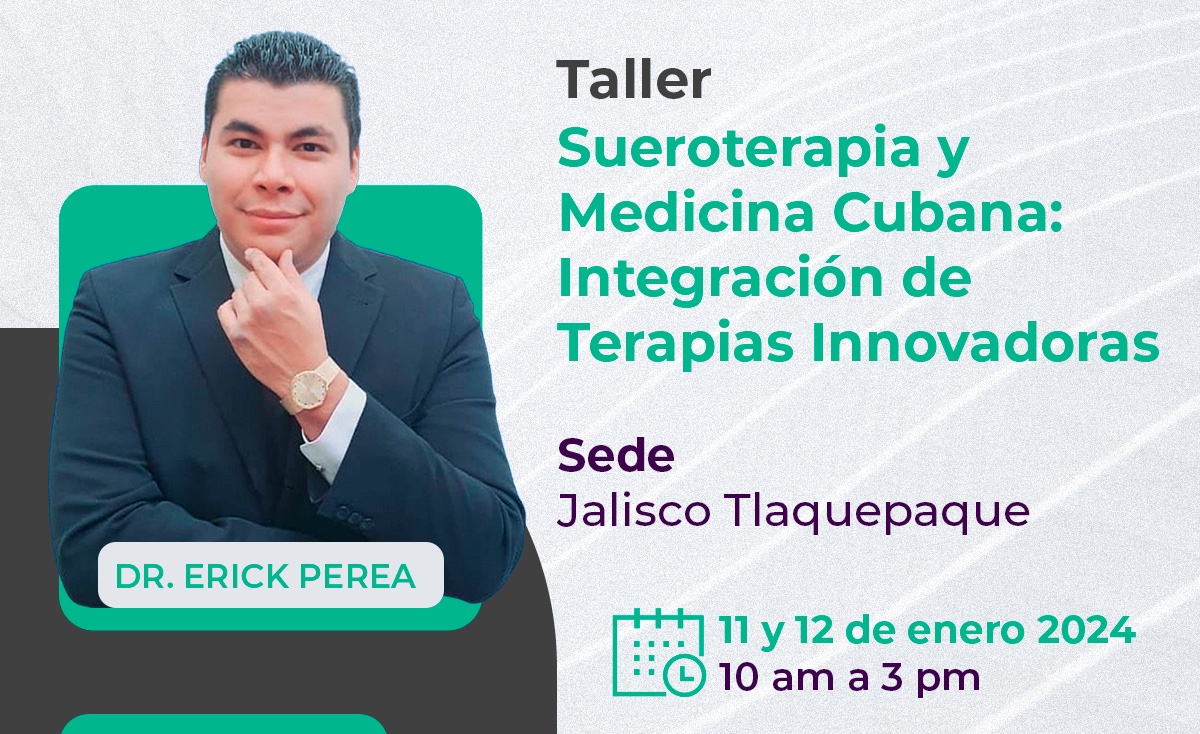 Taller
Sueroterapia y Medicina Cubana: Integración de Terapias Innovadoras

Sede
Jalisco Tlaquepaque

DR. ERICK PEREA

11 y 12 de enero 2024
10 am a 3 pm